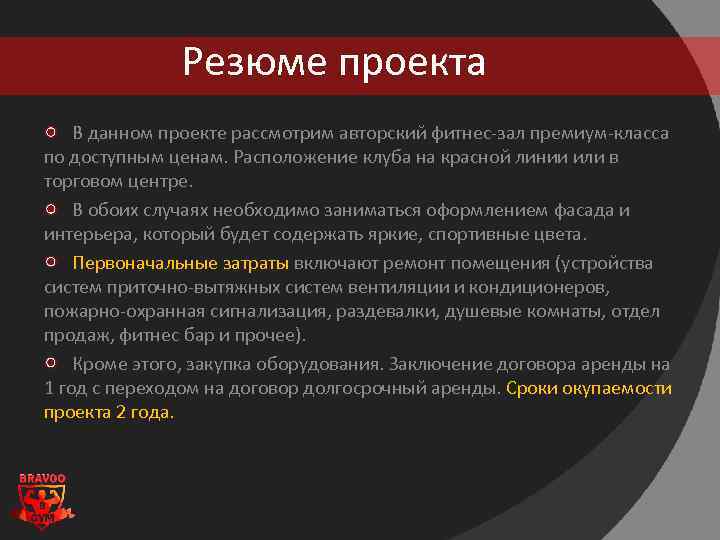 Резюме проекта

В данном проекте рассмотрим авторский фитнес-зал премиум-класса по доступным ценам. Расположение клуба на красной линии или в торговом центре.

В обоих случаях необходимо заниматься оформлением фасада и интерьера, который будет содержать яркие, спортивные цвета.

Первоначальные затраты включают ремонт помещения (устройства систем приточно-вытяжных систем вентиляции и кондиционеров, пожарно-охранная сигнализация, раздевалки, душевые комнаты, отдел продаж, фитнес бар и прочее).

Кроме этого, закупка оборудования. Заключение договора аренды на 1 год с переходом на договор долгосрочный аренды. Сроки окупаемости проекта 2 года.

BRAVOO
GYM